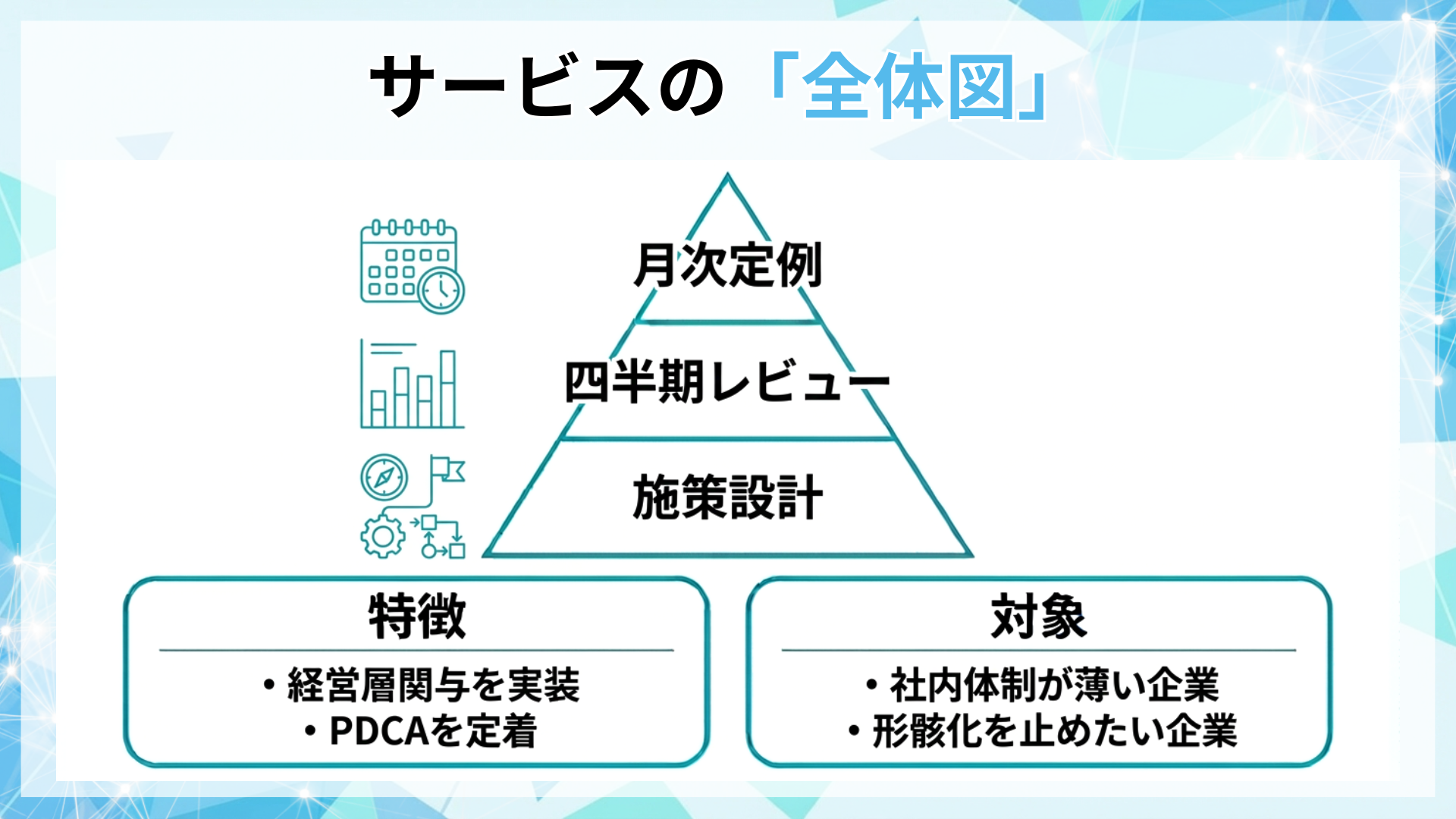 サービスの「全体図」

月次定例

四半期レビュー

施策設計

特徴

・経営層関与を実装
・PDCAを定着

対象

・社内体制が薄い企業
・形骸化を止めたい企業